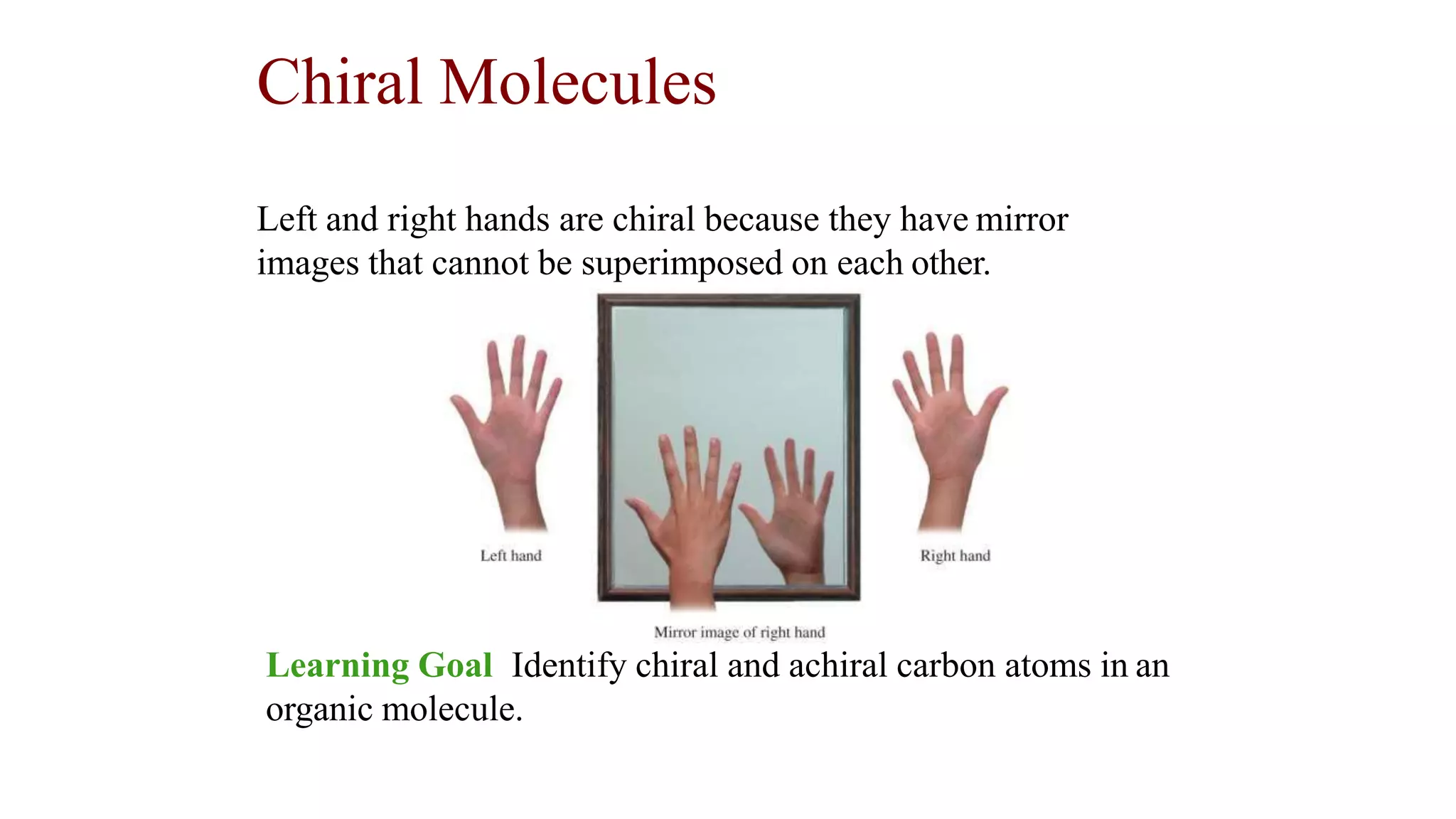 Chiral Molecules

Left and right hands are chiral because they have mirror images that cannot be superimposed on each other.

Left hand

Right hand

Mirror image of right hand

Learning Goal Identify chiral and achiral carbon atoms in an organic molecule.